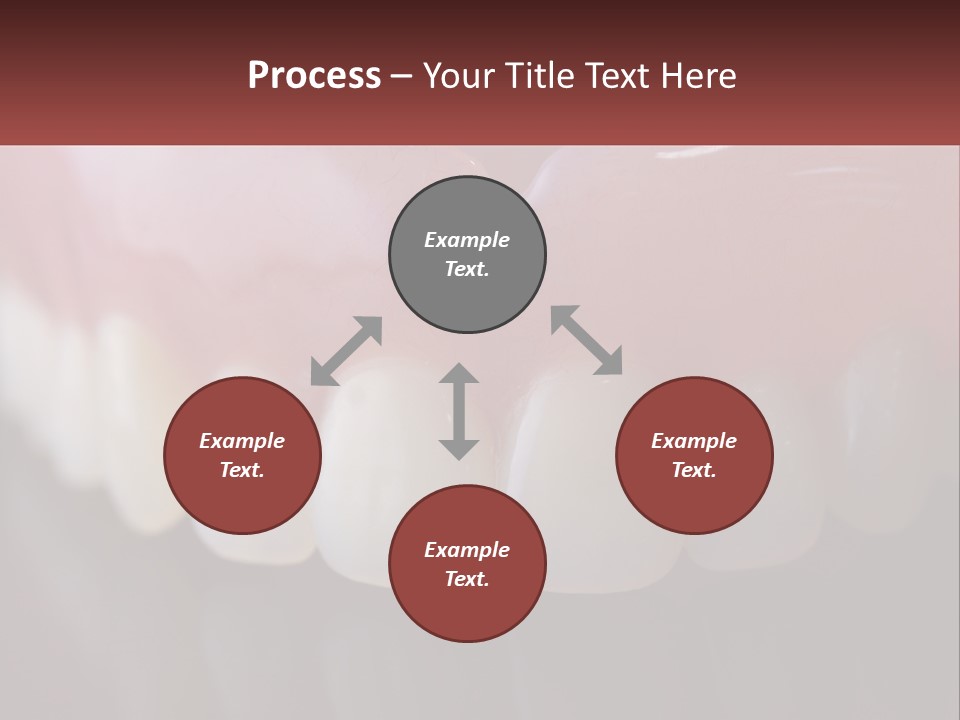 Process – Your Title Text Here

Example Text.

Example Text.

Example Text.

Example Text.